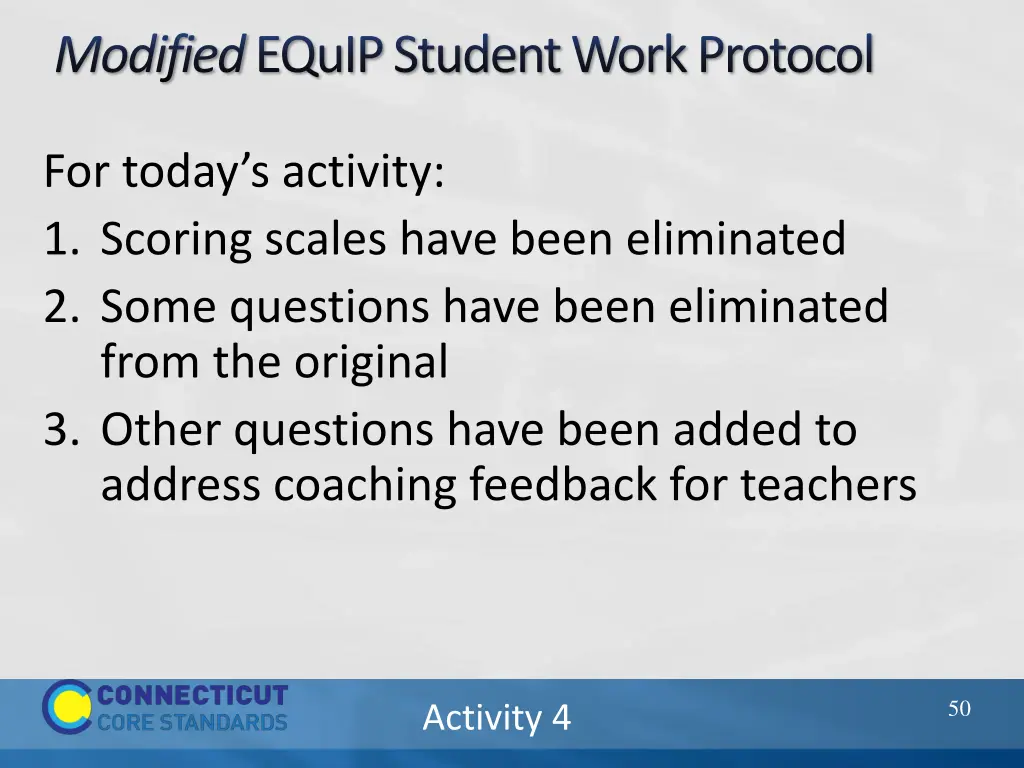 Modified EQuIP Student Work Protocol

For today's activity:
1. Scoring scales have been eliminated
2. Some questions have been eliminated from the original
3. Other questions have been added to address coaching feedback for teachers

CONNECTICUT CORE STANDARDS

Activity 4

50